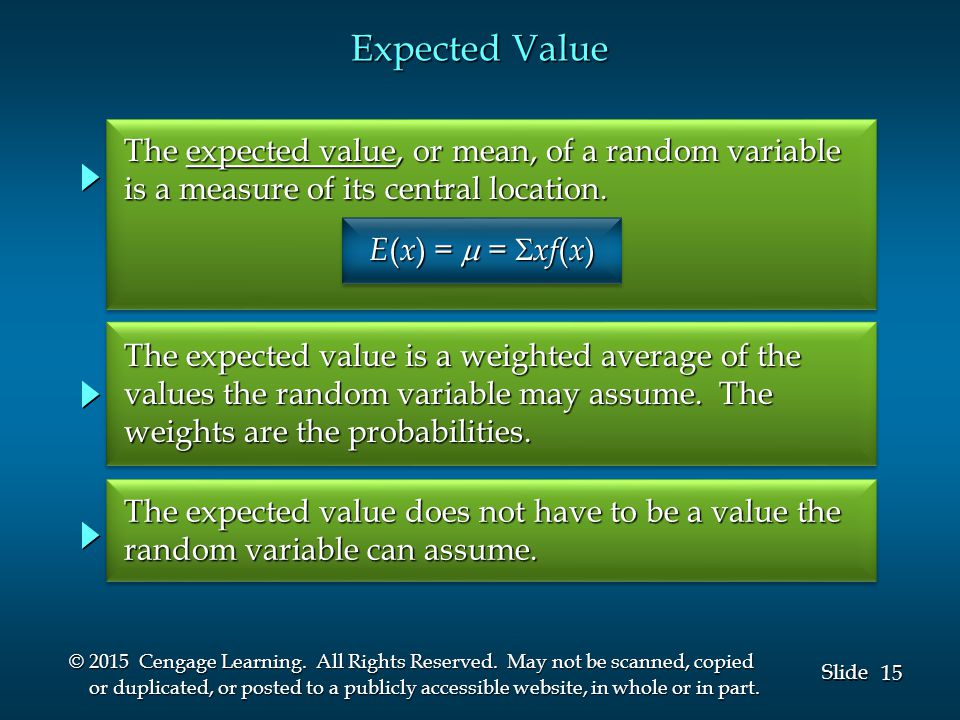 Expected Value

The expected value, or mean, of a random variable is a measure of its central location.

$E(x) = \mu = \Sigma xf(x)$

The expected value is a weighted average of the values the random variable may assume. The weights are the probabilities.

The expected value does not have to be a value the random variable can assume.

© 2015 Cengage Learning. All Rights Reserved. May not be scanned, copied or duplicated, or posted to a publicly accessible website, in whole or in part.

Slide 15